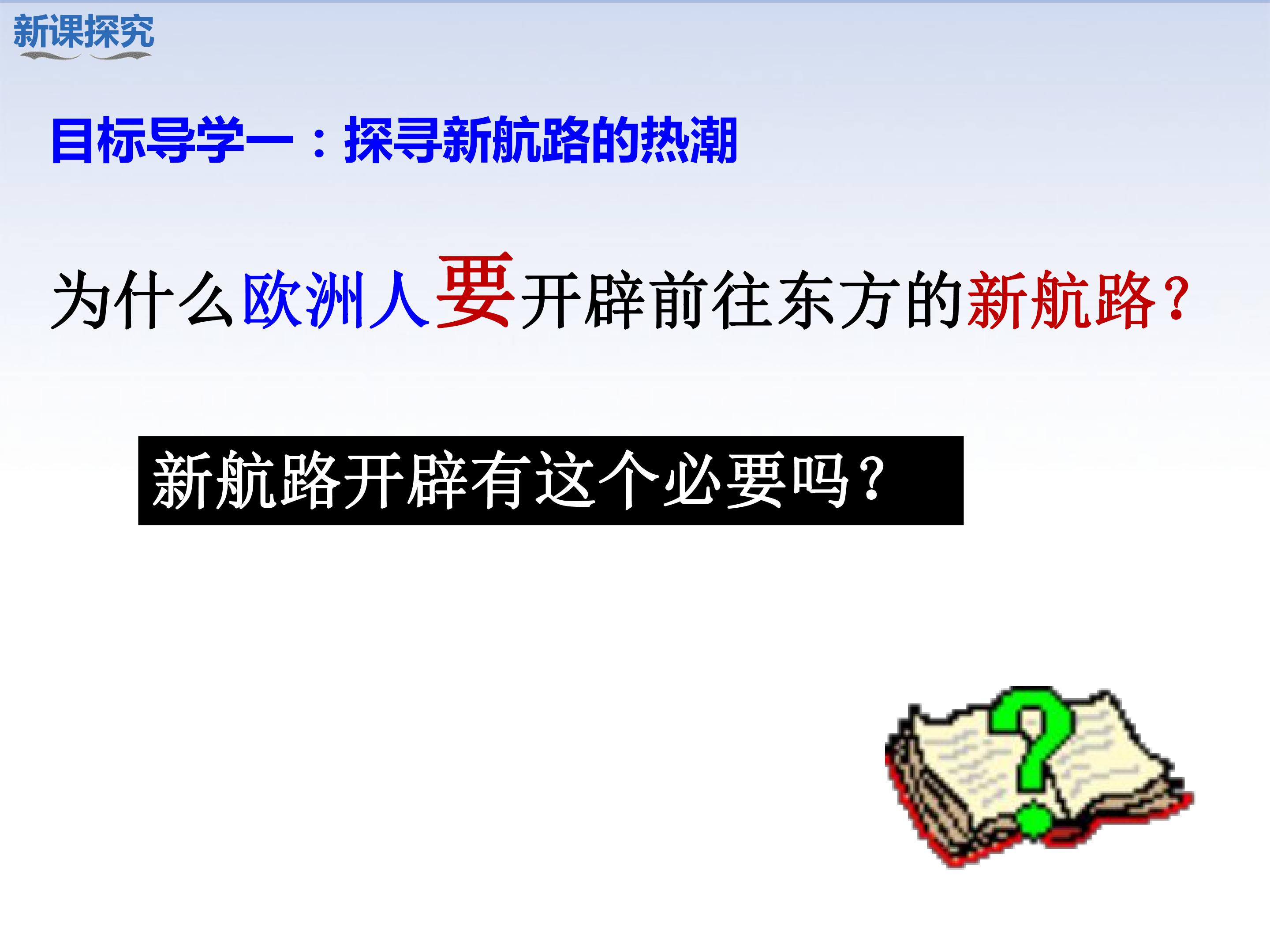 新课探究

目标导学一：探寻新航路的热潮

为什么欧洲人要开辟前往东方的新航路？

新航路开辟有这个必要吗？